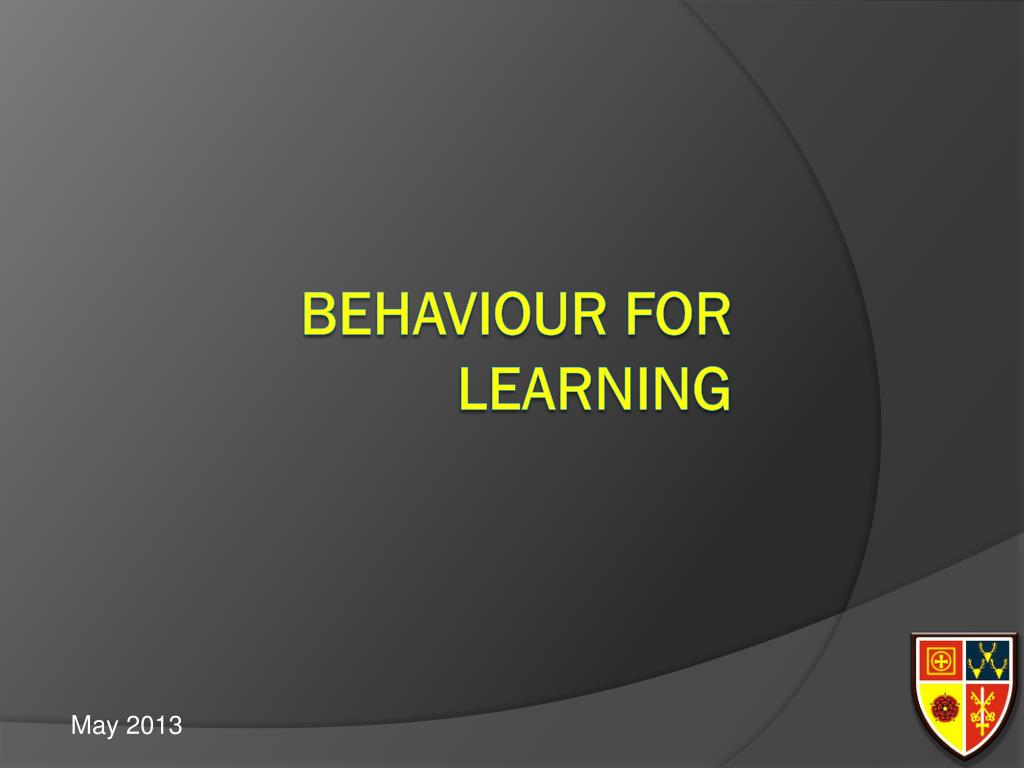 BEHAVIOUR FOR LEARNING

May 2013